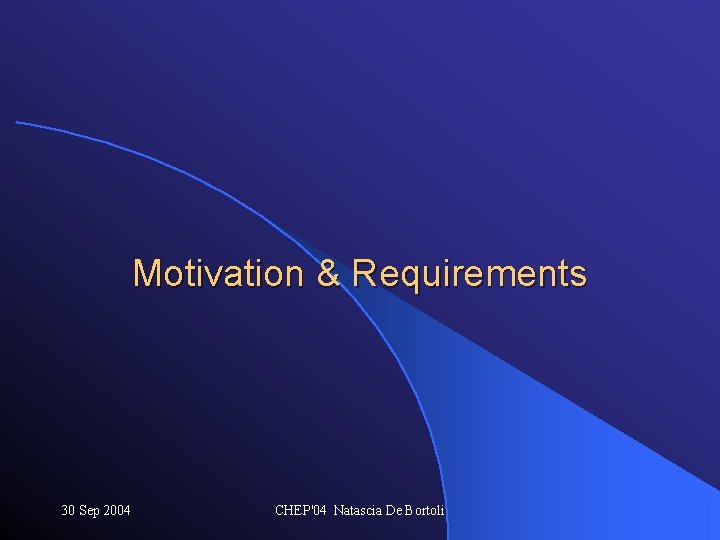 Motivation & Requirements

30 Sep 2004

CHEP'04 Natascia De Bortoli